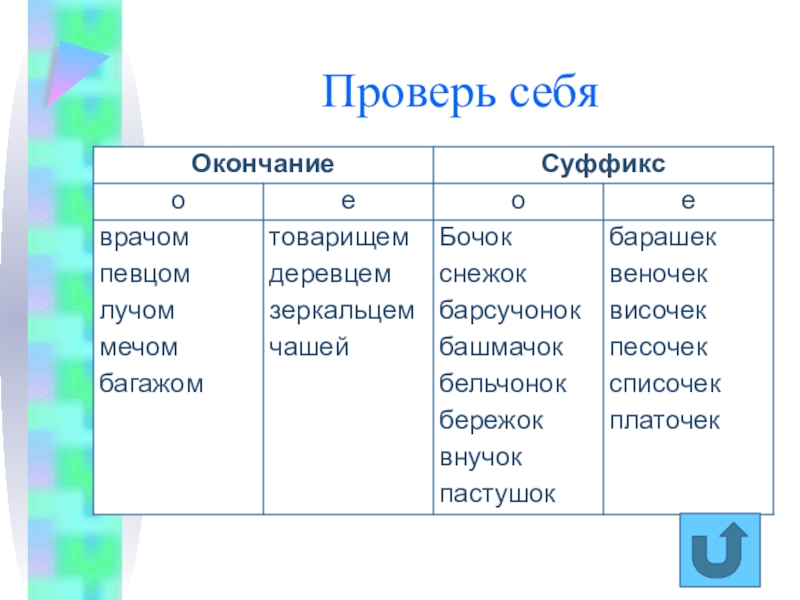 Проверь себя

| Окончание | | Суффикс | |
|---|---|---|---|
| о | е | о | е |
| врачом певцом лучом мечом багажом | товарищем деревцем зеркальцем чашей | Бочок снежок барсучонок башмачок бельчонок бережок внучок пастушок | барашек веночек височек песочек списочек платочек |